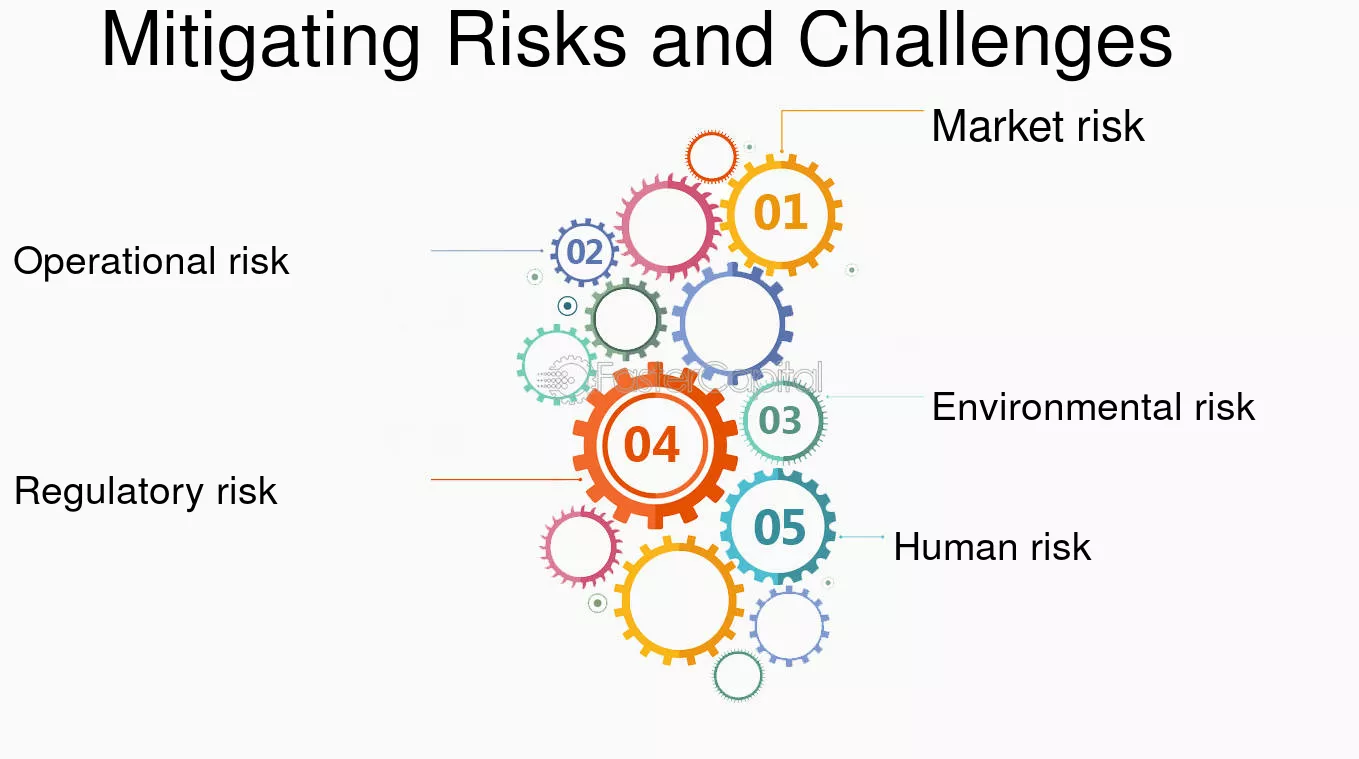 Mitigating Risks and Challenges

01
Market risk

02
Operational risk

FasterCapital

03
Environmental risk

04
Regulatory risk

05
Human risk